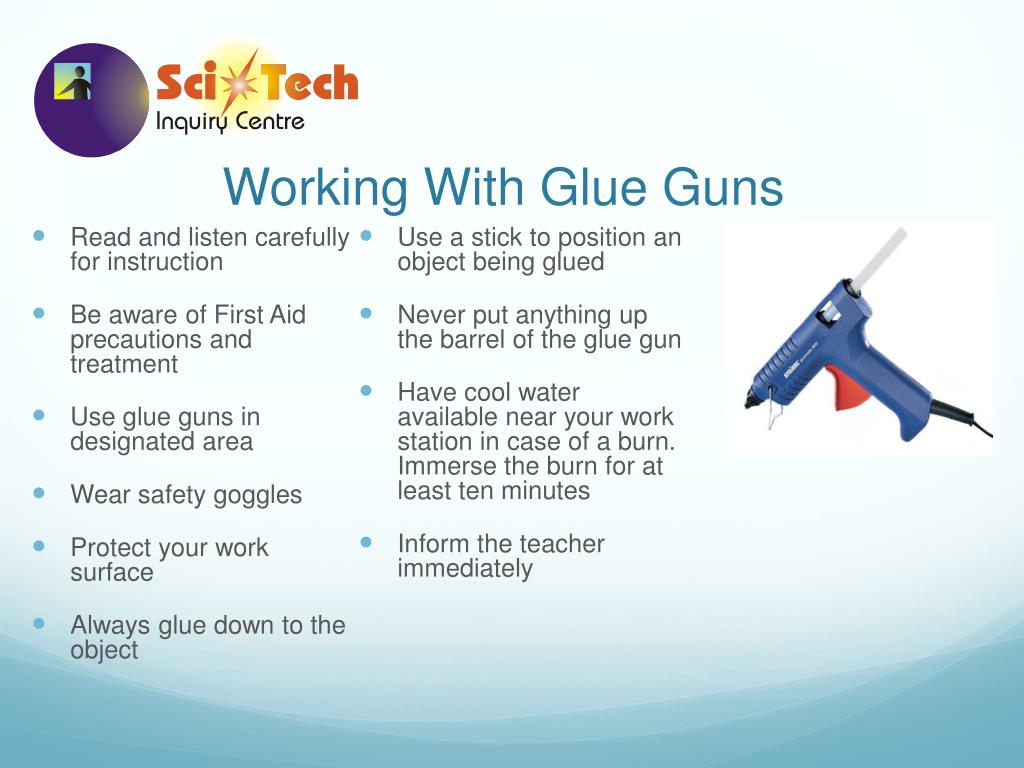 Sci Tech
Inquiry Centre

Working With Glue Guns

- Read and listen carefully for instruction
- Be aware of First Aid precautions and treatment
- Use glue guns in designated area
- Wear safety goggles
- Protect your work surface
- Always glue down to the object

- Use a stick to position an object being glued
- Never put anything up the barrel of the glue gun
- Have cool water available near your work station in case of a burn. Immerse the burn for at least ten minutes
- Inform the teacher immediately